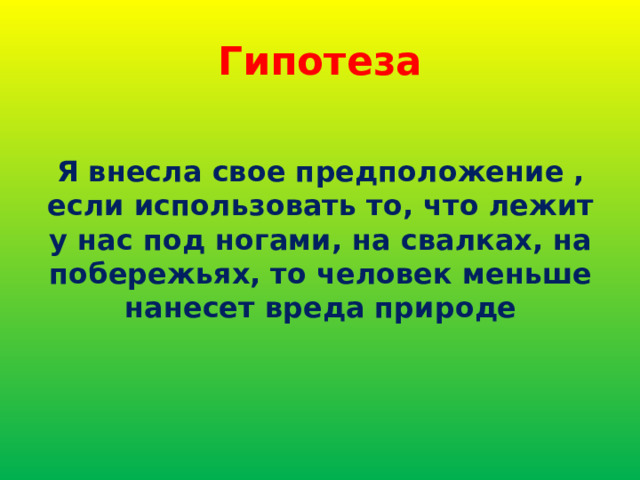 Гипотеза

Я внесла свое предположение , если использовать то, что лежит у нас под ногами, на свалках, на побережьях, то человек меньше нанесет вреда природе